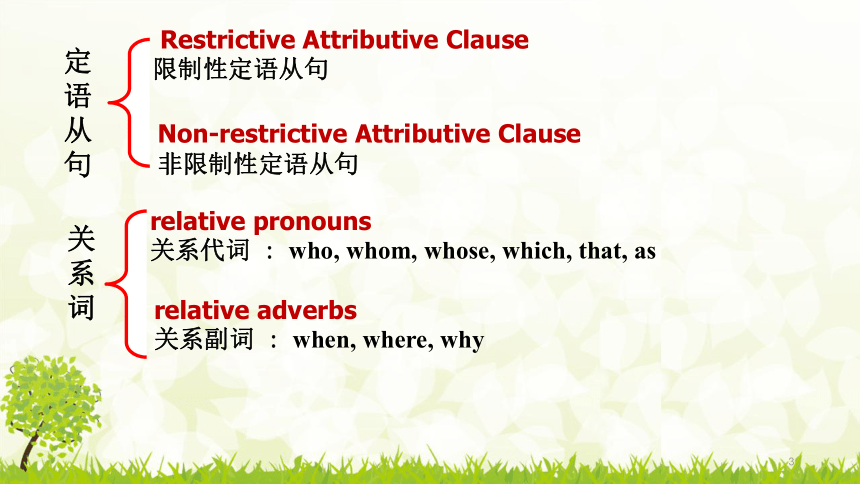 定语从句

Restrictive Attributive Clause
限制性定语从句

Non-restrictive Attributive Clause
非限制性定语从句

关系词

relative pronouns
关系代词 ： who, whom, whose, which, that, as

relative adverbs
关系副词 ： when, where, why

3